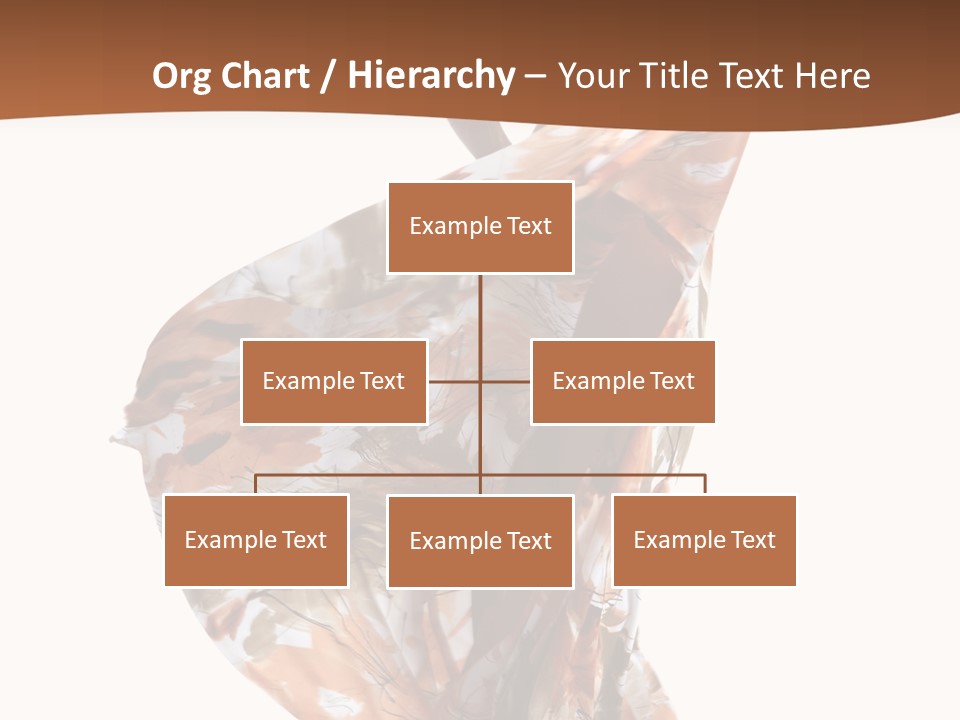 Org Chart / Hierarchy – Your Title Text Here

Example Text

Example Text

Example Text

Example Text

Example Text

Example Text